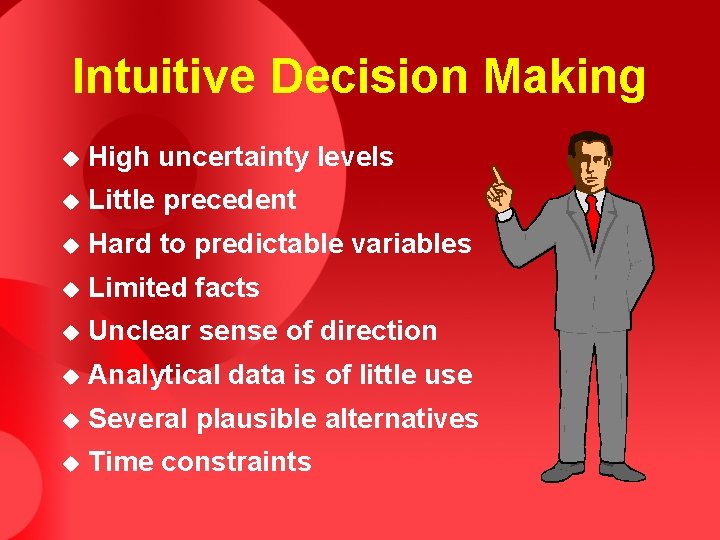 Intuitive Decision Making

◆ High uncertainty levels
◆ Little precedent
◆ Hard to predictable variables
◆ Limited facts
◆ Unclear sense of direction
◆ Analytical data is of little use
◆ Several plausible alternatives
◆ Time constraints